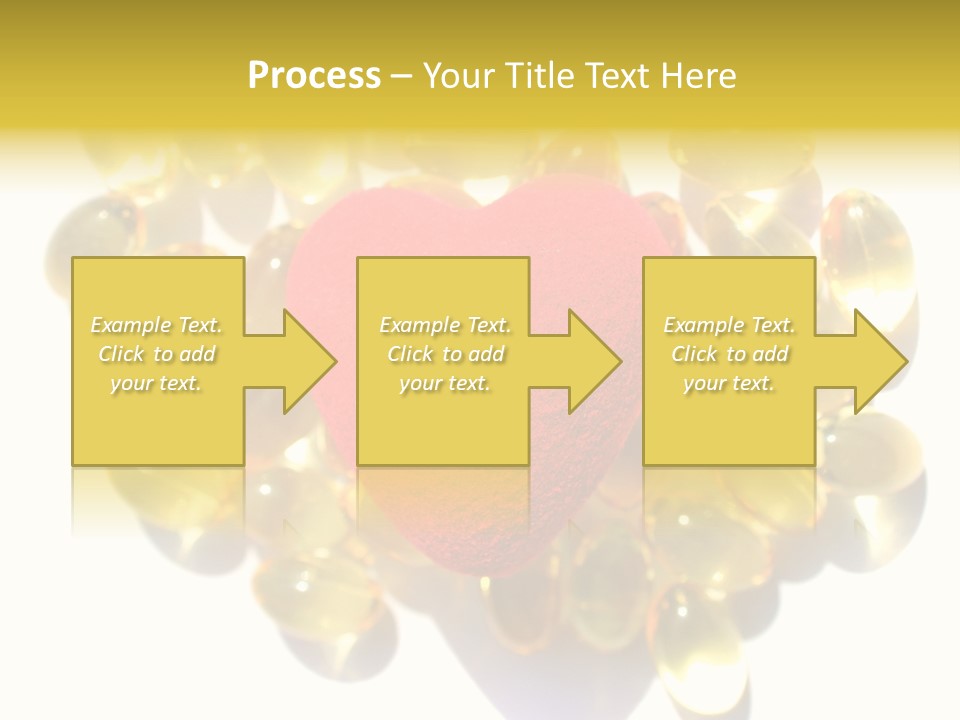 Process – Your Title Text Here

Example Text. Click to add your text.

Example Text. Click to add your text.

Example Text. Click to add your text.